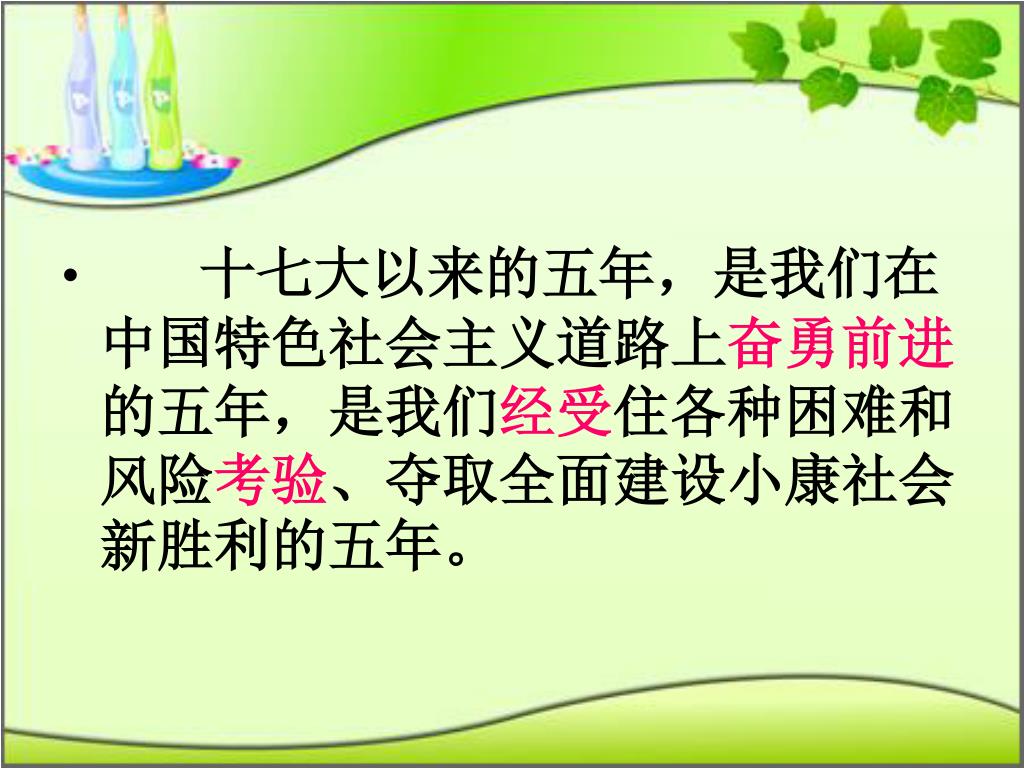 • 十七大以来的五年，是我们在中国特色社会主义道路上奋勇前进的五年，是我们经受住各种困难和风险考验、夺取全面建设小康社会新胜利的五年。